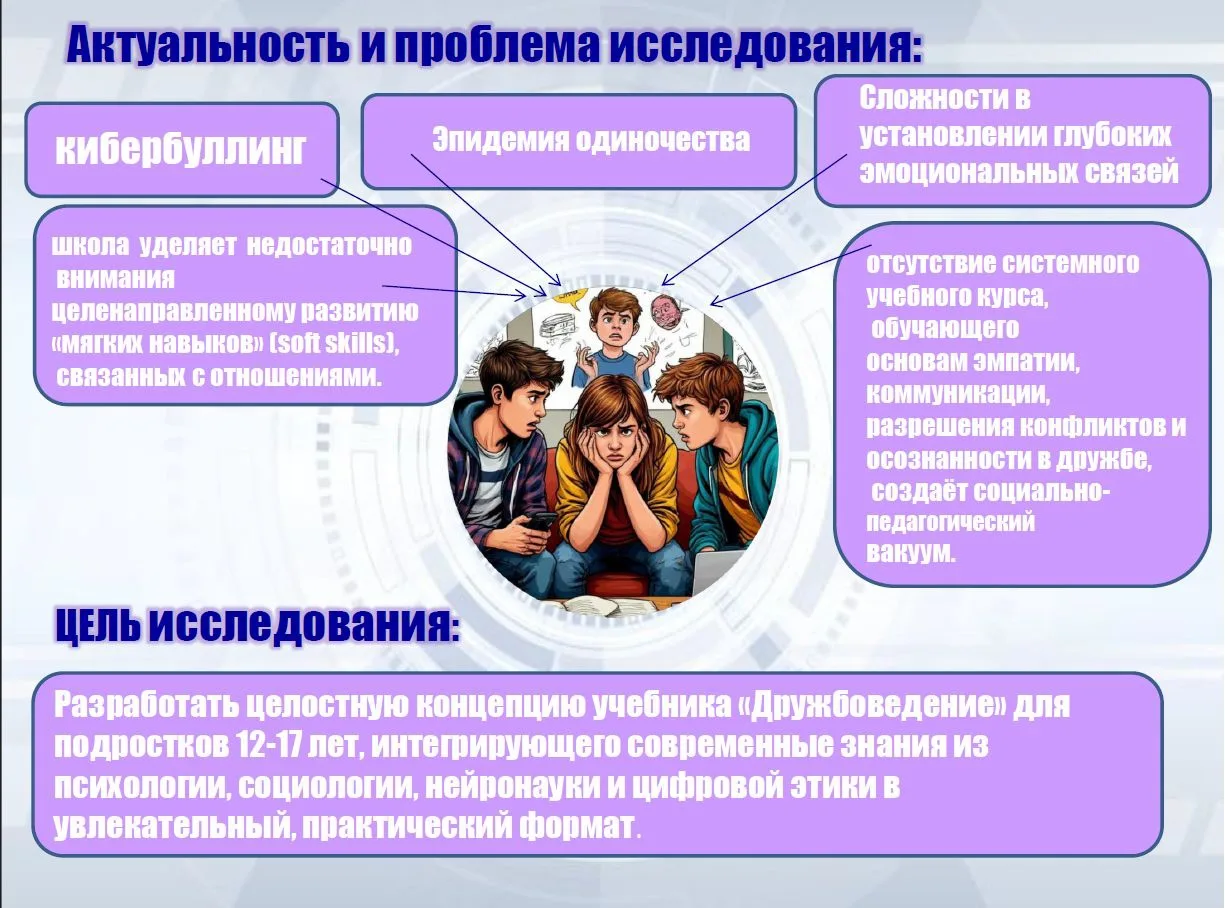 Актуальность и проблема исследования:

кибербуллинг

Эпидемия одиночества

Сложности в установлении глубоких эмоциональных связей

школа уделяет недостаточно внимания целенаправленному развитию «мягких навыков» (soft skills), связанных с отношениями.

отсутствие системного учебного курса, обучающего основам эмпатии, коммуникации, разрешения конфликтов и осознанности в дружбе, создаёт социально-педагогический вакуум.

ЦЕЛЬ исследования:

Разработать целостную концепцию учебника «Дружбоведение» для подростков 12-17 лет, интегрирующего современные знания из психологии, социологии, нейронауки и цифровой этики в увлекательный, практический формат.